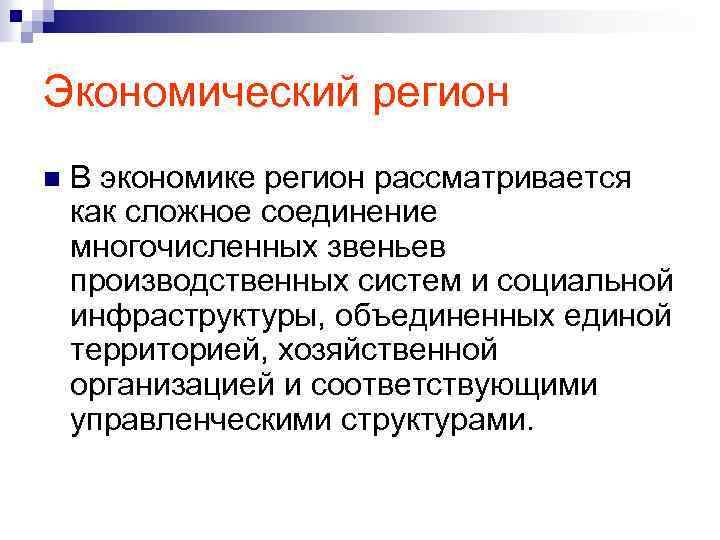 Экономический регион

В экономике регион рассматривается как сложное соединение многочисленных звеньев производственных систем и социальной инфраструктуры, объединенных единой территорией, хозяйственной организацией и соответствующими управленческими структурами.